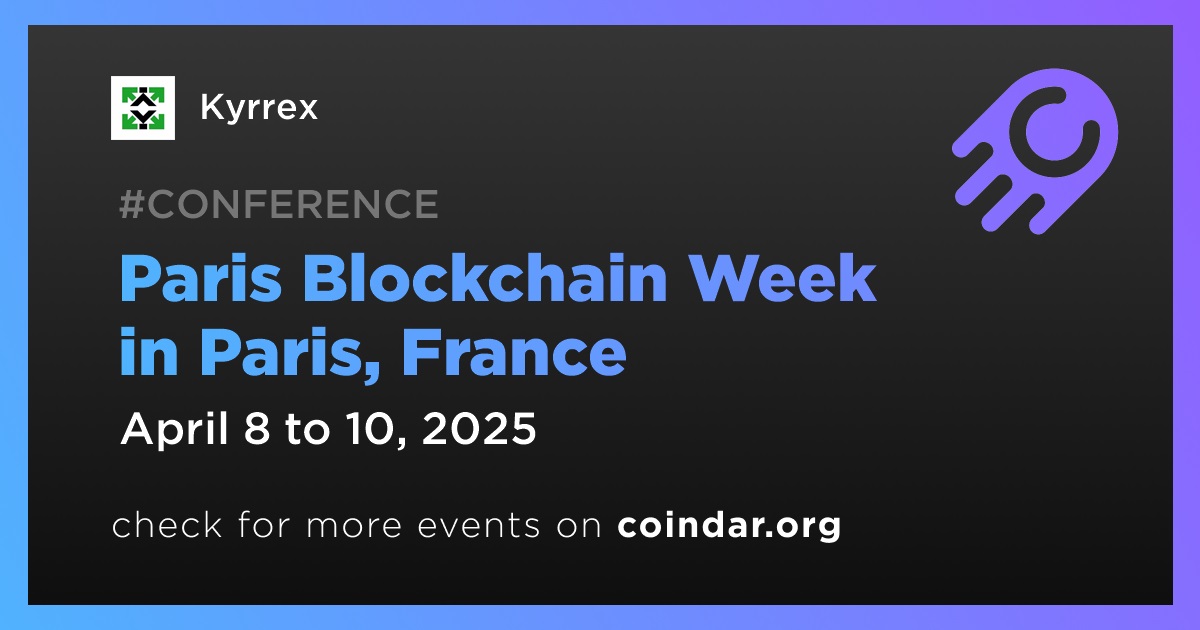 Kyrrex

#CONFERENCE

Paris Blockchain Week in Paris, France

April 8 to 10, 2025

check for more events on coindar.org